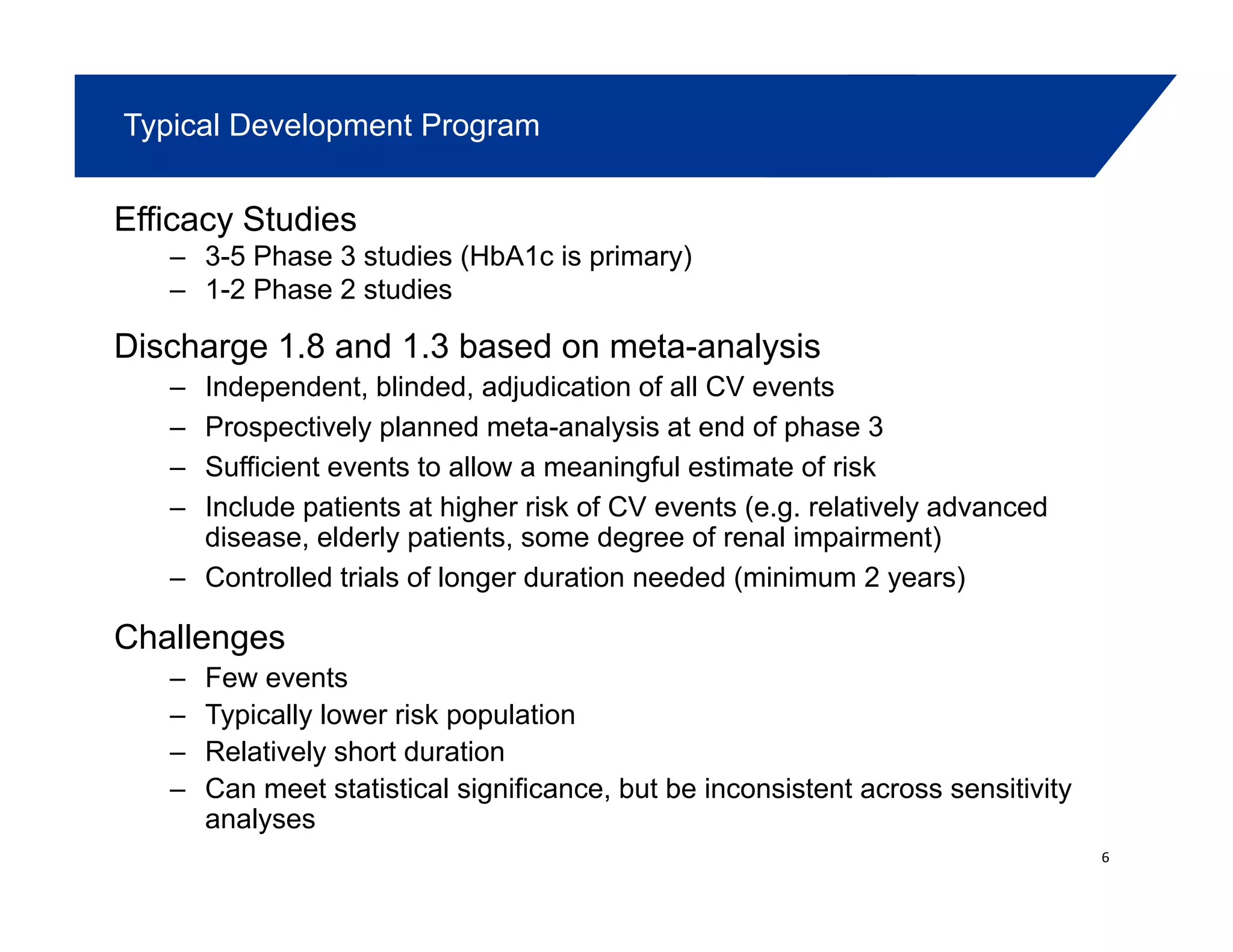 Typical Development Program

Efficacy Studies

– 3-5 Phase 3 studies (HbA1c is primary)
– 1-2 Phase 2 studies

Discharge 1.8 and 1.3 based on meta-analysis

– Independent, blinded, adjudication of all CV events
– Prospectively planned meta-analysis at end of phase 3
– Sufficient events to allow a meaningful estimate of risk
– Include patients at higher risk of CV events (e.g. relatively advanced disease, elderly patients, some degree of renal impairment)
– Controlled trials of longer duration needed (minimum 2 years)

Challenges

– Few events
– Typically lower risk population
– Relatively short duration
– Can meet statistical significance, but be inconsistent across sensitivity analyses

6